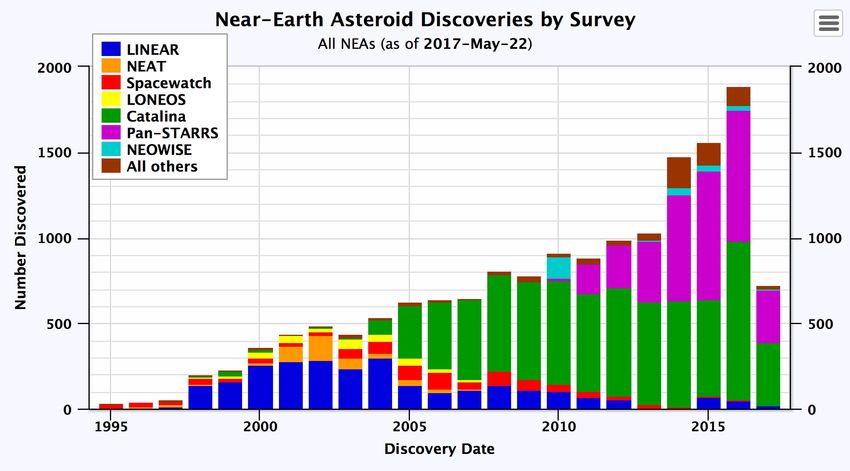 Near-Earth Asteroid Discoveries by Survey
All NEAs (as of 2017-May-22)

LINEAR
NEAT
Spacewatch
LONEOS
Catalina
Pan-STARRS
NEOWISE
All others

Number Discovered

2000
1500
1000
500
0

2000
1500
1000
500
0

1995
2000
2005
2010
2015

Discovery Date